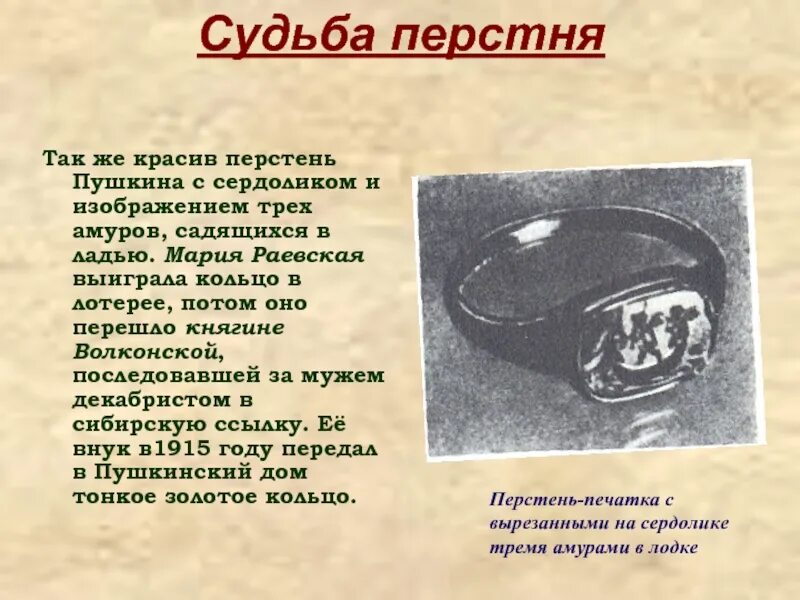 Судьба перстня

Так же красив перстень Пушкина с сердоликом и изображением трех амуров, садящихся в ладью. Мария Раевская выиграла кольцо в лотерее, потом оно перешло княгине Волконской, последовавшей за мужем декабристом в сибирскую ссылку. Её внук в1915 году передал в Пушкинский дом тонкое золотое кольцо.

Перстень-печатка с вырезанными на сердолике тремя амурами в лодке